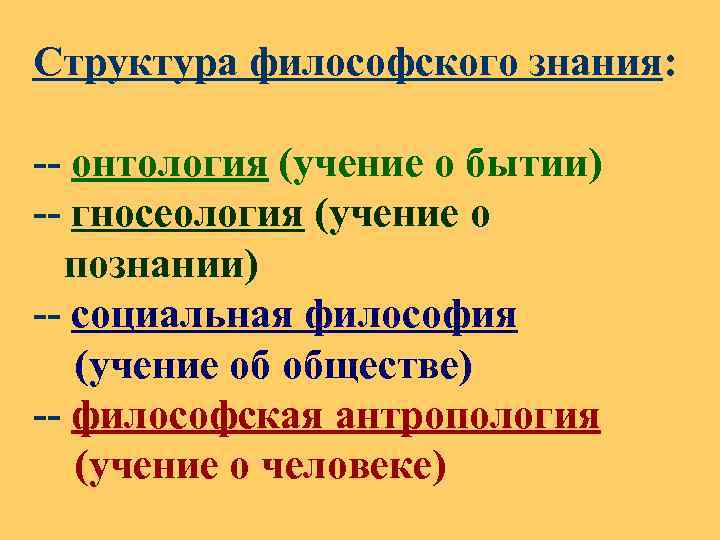 Структура философского знания:

-- онтология (учение о бытии)
-- гносеология (учение о познании)
-- социальная философия (учение об обществе)
-- философская антропология (учение о человеке)